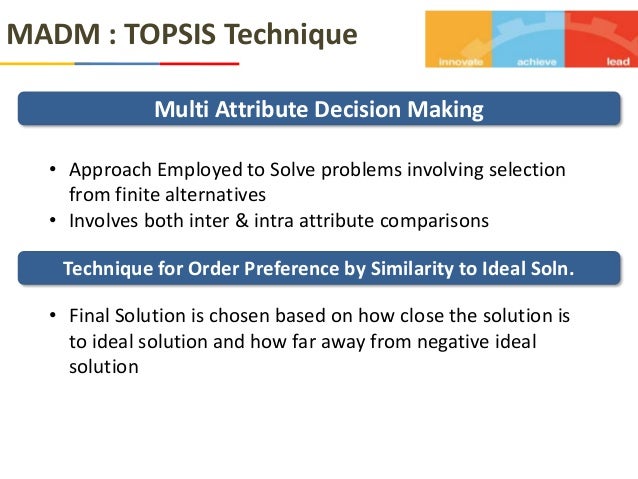 MADM : TOPSIS Technique

innovate achieve lead

Multi Attribute Decision Making

• Approach Employed to Solve problems involving selection from finite alternatives
• Involves both inter & intra attribute comparisons

Technique for Order Preference by Similarity to Ideal Soln.

• Final Solution is chosen based on how close the solution is to ideal solution and how far away from negative ideal solution